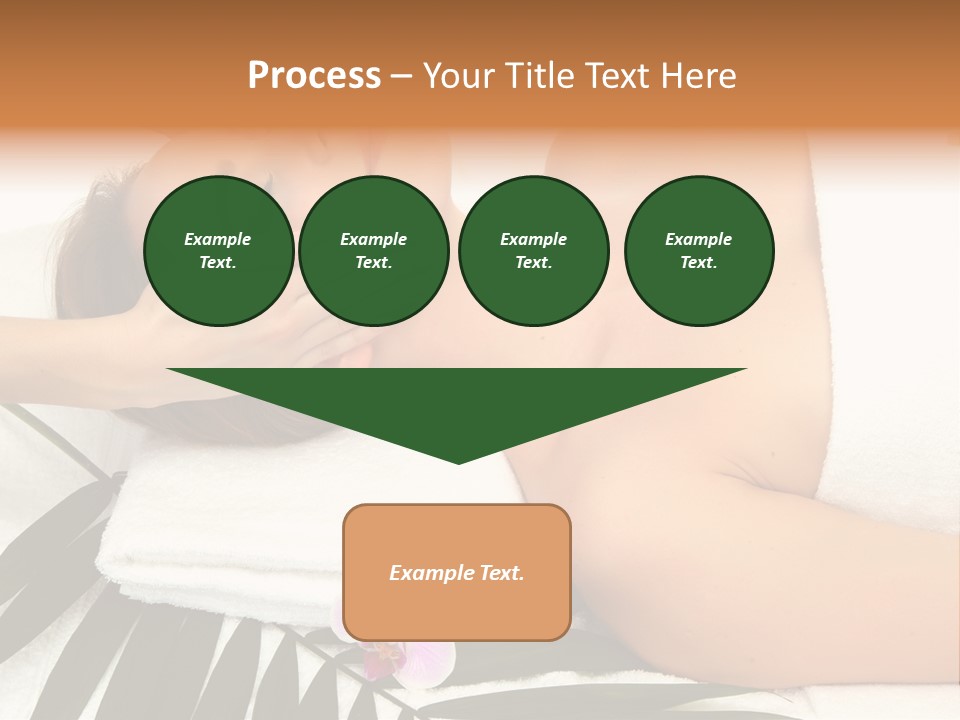 Process – Your Title Text Here

Example Text.

Example Text.

Example Text.

Example Text.

Example Text.